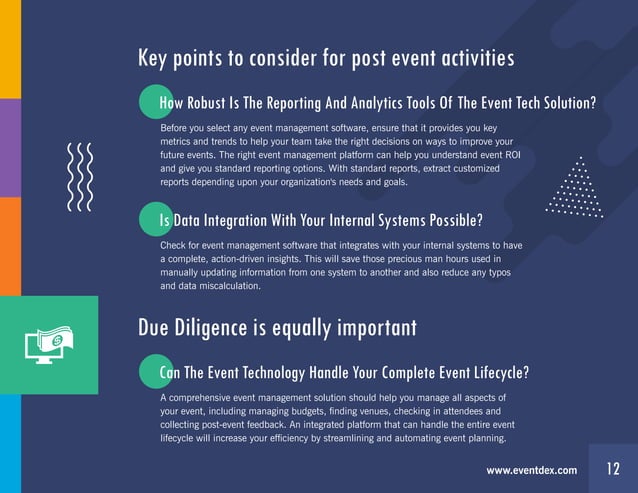 Key points to consider for post event activities

How Robust Is The Reporting And Analytics Tools Of The Event Tech Solution?

Before you select any event management software, ensure that it provides you key metrics and trends to help your team take the right decisions on ways to improve your future events. The right event management platform can help you understand event ROI and give you standard reporting options. With standard reports, extract customized reports depending upon your organization's needs and goals.

Is Data Integration With Your Internal Systems Possible?

Check for event management software that integrates with your internal systems to have a complete, action-driven insights. This will save those precious man hours used in manually updating information from one system to another and also reduce any typos and data miscalculation.

Due Diligence is equally important

Can The Event Technology Handle Your Complete Event Lifecycle?

A comprehensive event management solution should help you manage all aspects of your event, including managing budgets, finding venues, checking in attendees and collecting post-event feedback. An integrated platform that can handle the entire event lifecycle will increase your efficiency by streamlining and automating event planning.

www.eventdex.com 12